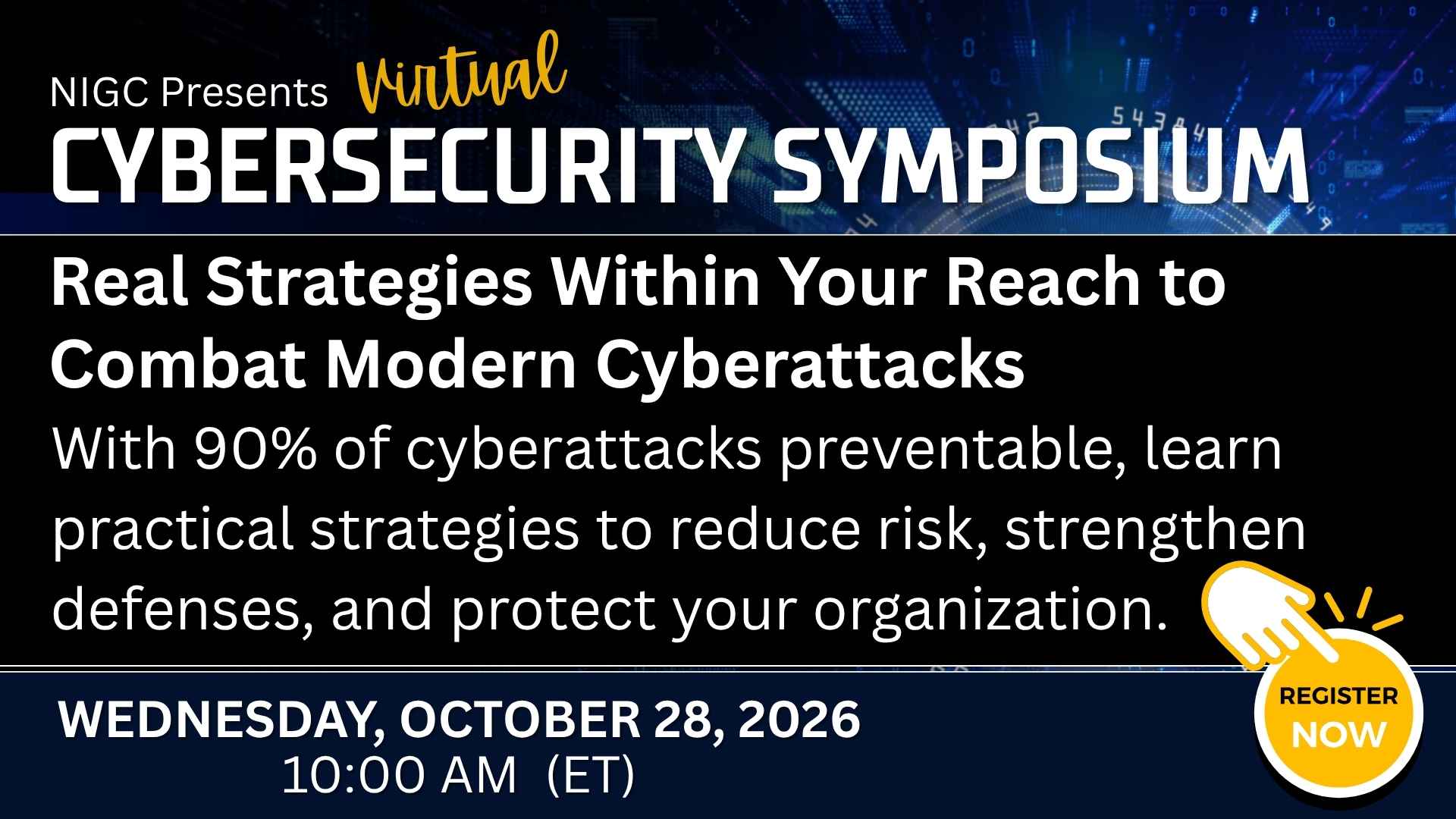 NIGC Presents Virtual
CYBERSECURITY SYMPOSIUM

Real Strategies Within Your Reach to Combat Modern Cyberattacks

With 90% of cyberattacks preventable, learn practical strategies to reduce risk, strengthen defenses, and protect your organization.

WEDNESDAY, OCTOBER 28, 2026
10:00 AM (ET)

REGISTER NOW